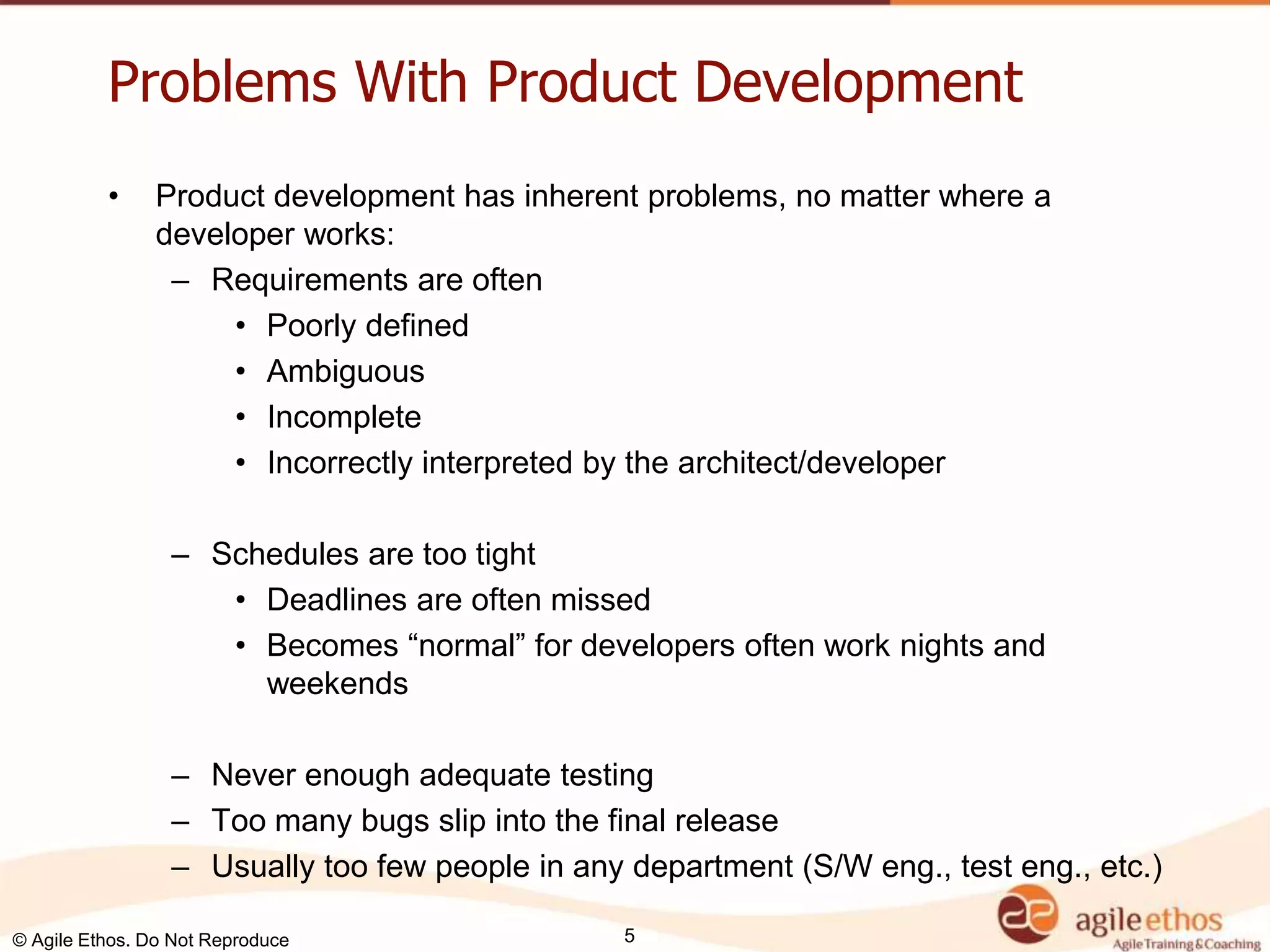 Problems With Product Development

• Product development has inherent problems, no matter where a developer works:
– Requirements are often
• Poorly defined
• Ambiguous
• Incomplete
• Incorrectly interpreted by the architect/developer

– Schedules are too tight
• Deadlines are often missed
• Becomes “normal” for developers often work nights and weekends

– Never enough adequate testing
– Too many bugs slip into the final release
– Usually too few people in any department (S/W eng., test eng., etc.)

© Agile Ethos. Do Not Reproduce

5

agile ethos
Agile Training & Coaching